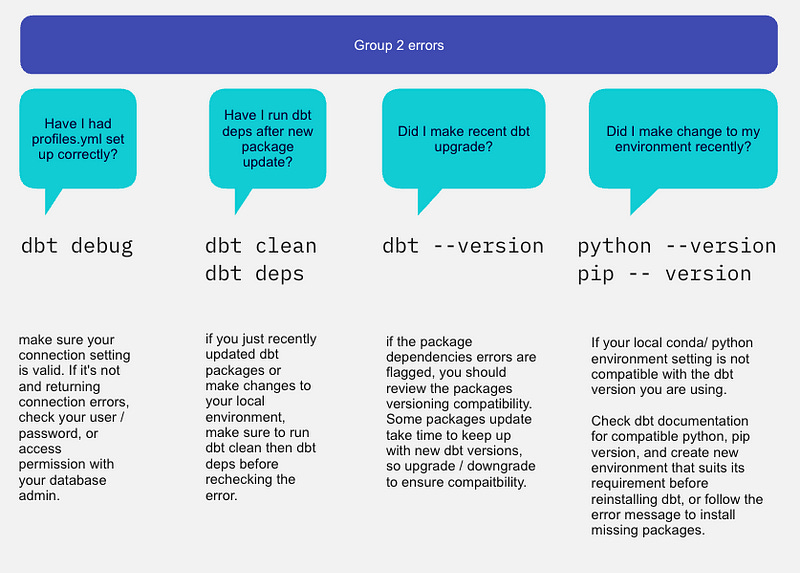 Group 2 errors

Have I had profiles.yml set up correctly?

dbt debug

make sure your connection setting is valid. If it's not and returning connection errors, check your user / password, or access permission with your database admin.

Have I run dbt deps after new package update?

dbt clean
dbt deps

if you just recently updated dbt packages or make changes to your local environment, make sure to run dbt clean then dbt deps before rechecking the error.

Did I make recent dbt upgrade?

dbt --version

if the package dependencies errors are flagged, you should review the packages versioning compatibility. Some packages update take time to keep up with new dbt versions, so upgrade / downgrade to ensure compaitbility.

Did I make change to my environment recently?

python --version
pip -- version

If your local conda/ python environment setting is not compatible with the dbt version you are using.

Check dbt documentation for compatible python, pip version, and create new environment that suits its requirement before reinstalling dbt, or follow the error message to install missing packages.